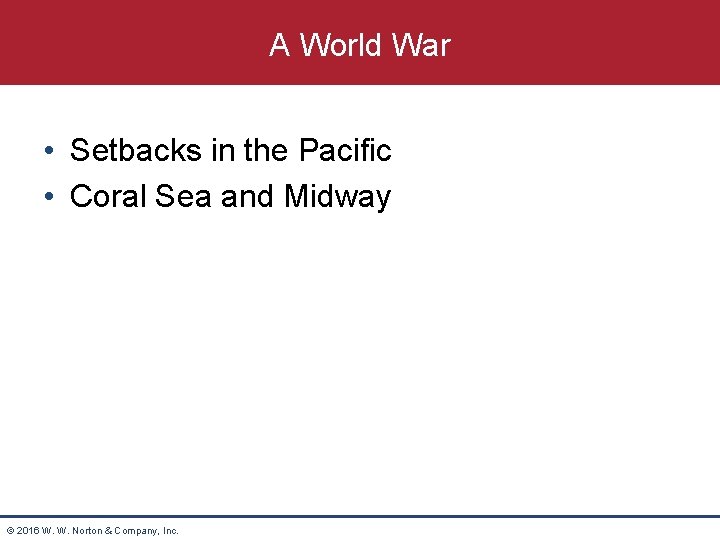 A World War

• Setbacks in the Pacific
• Coral Sea and Midway

© 2016 W. W. Norton & Company, Inc.